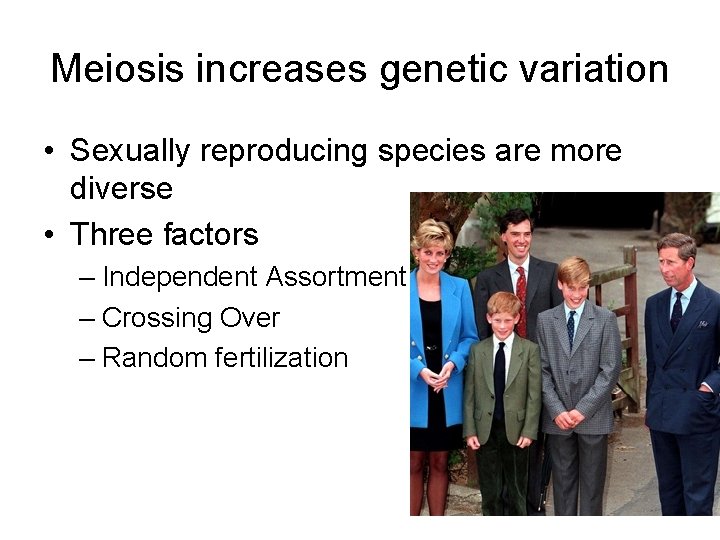 Meiosis increases genetic variation

• Sexually reproducing species are more diverse
• Three factors
– Independent Assortment
– Crossing Over
– Random fertilization